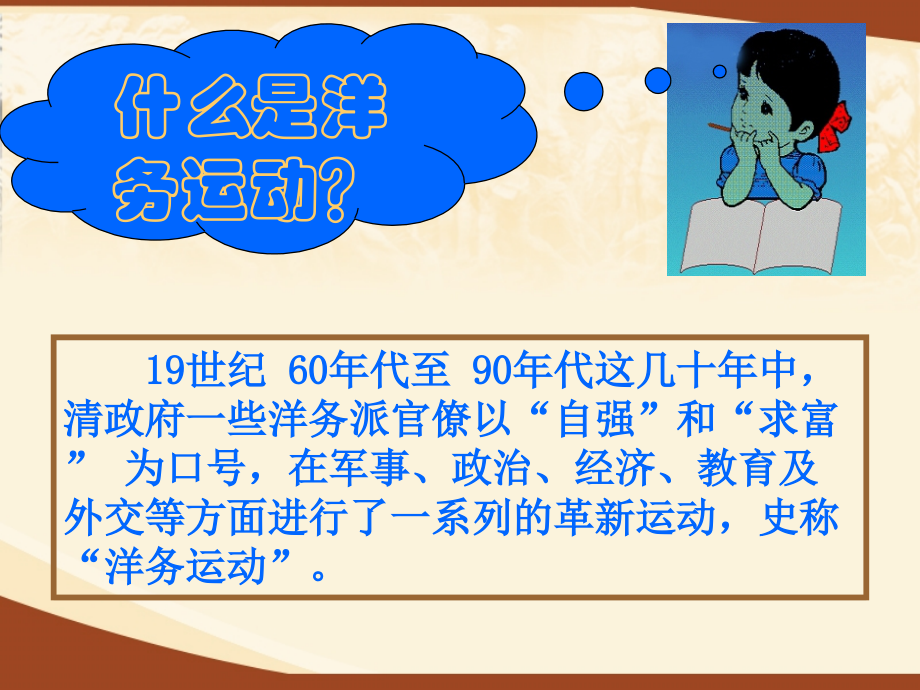 什么是洋务运动？

19世纪 60年代至 90年代这几十年中，清政府一些洋务派官僚以“自强”和“求富” 为口号，在军事、政治、经济、教育及外交等方面进行了一系列的革新运动，史称“洋务运动”。